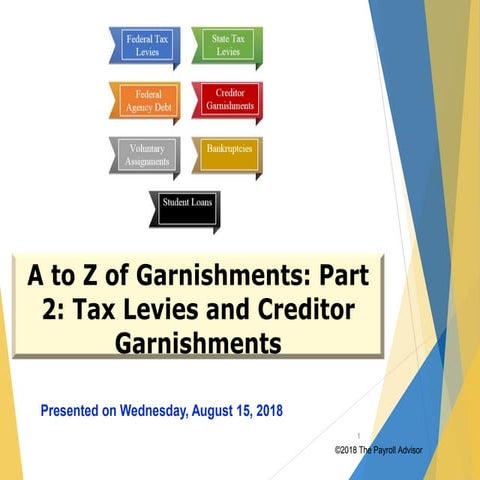 Federal Tax Levies

State Tax Levies

Federal Agency Debt

Creditor Garnishments

Voluntary Assignments

Bankruptcies

Student Loans

A to Z of Garnishments: Part 2: Tax Levies and Creditor Garnishments

Presented on Wednesday, August 15, 2018

1

©2018 The Payroll Advisor